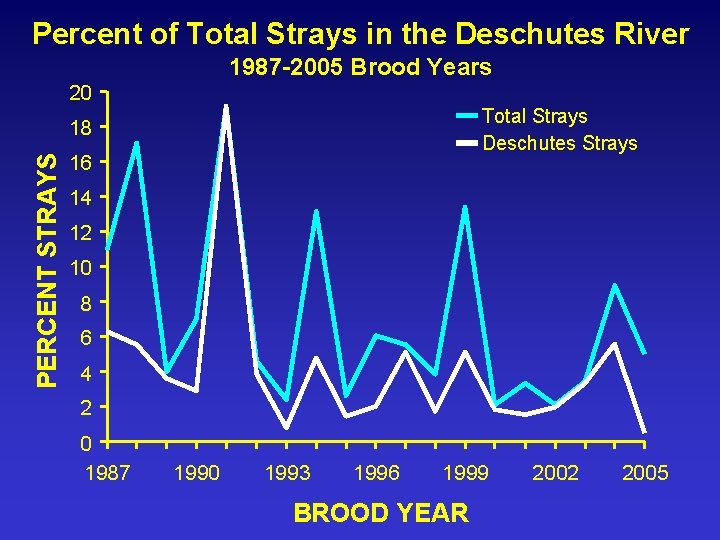 Percent of Total Strays in the Deschutes River
1987-2005 Brood Years

PERCENT STRAYS

20
18
16
14
12
10
8
6
4
2
0

Total Strays
Deschutes Strays

1987
1990
1993
1996
1999
2002
2005

BROOD YEAR